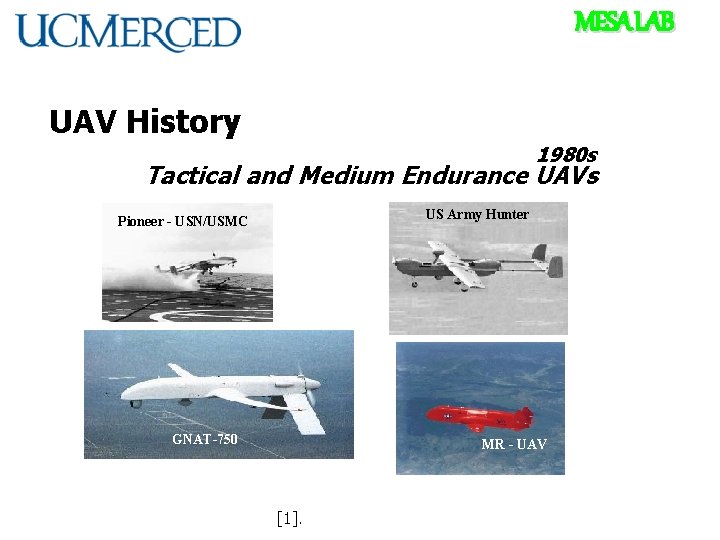 UCMERCED

MESA LAB

UAV History

1980s
Tactical and Medium Endurance UAVs

Pioneer - USN/USMC

US Army Hunter

GNAT-750

MR - UAV

[1].